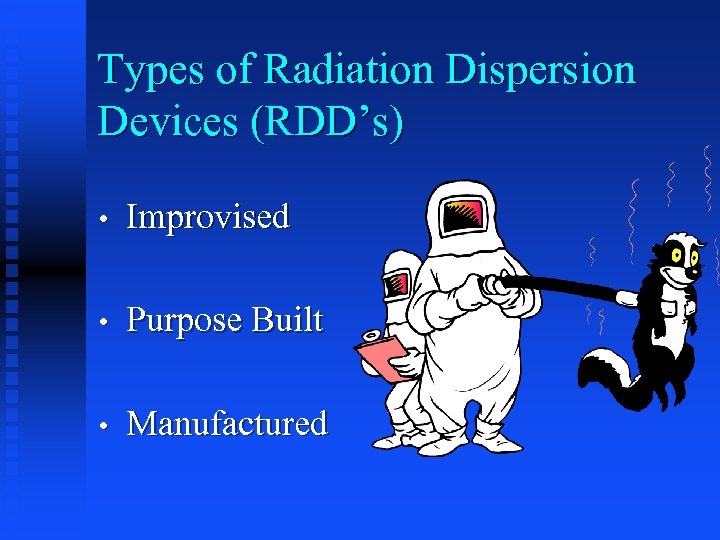 Types of Radiation Dispersion Devices (RDD's)

• Improvised

• Purpose Built

• Manufactured